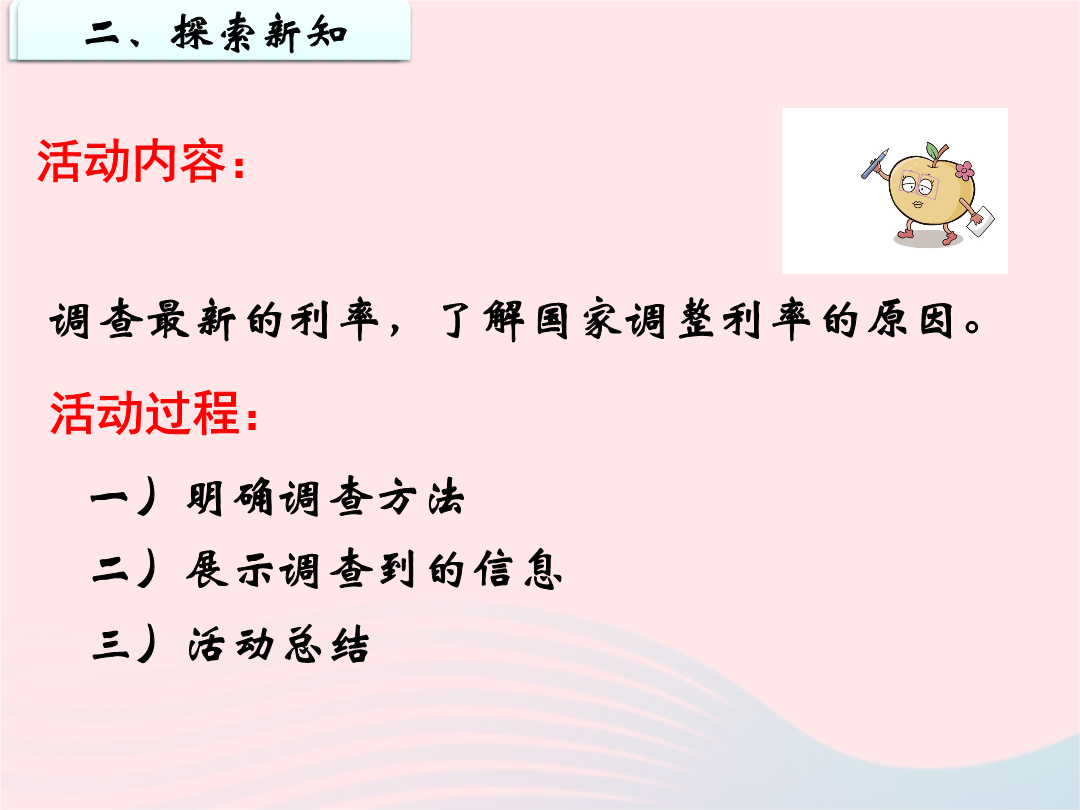 二、探索新知

活动内容：

调查最新的利率，了解国家调整利率的原因。

活动过程：

一）明确调查方法

二）展示调查到的信息

三）活动总结